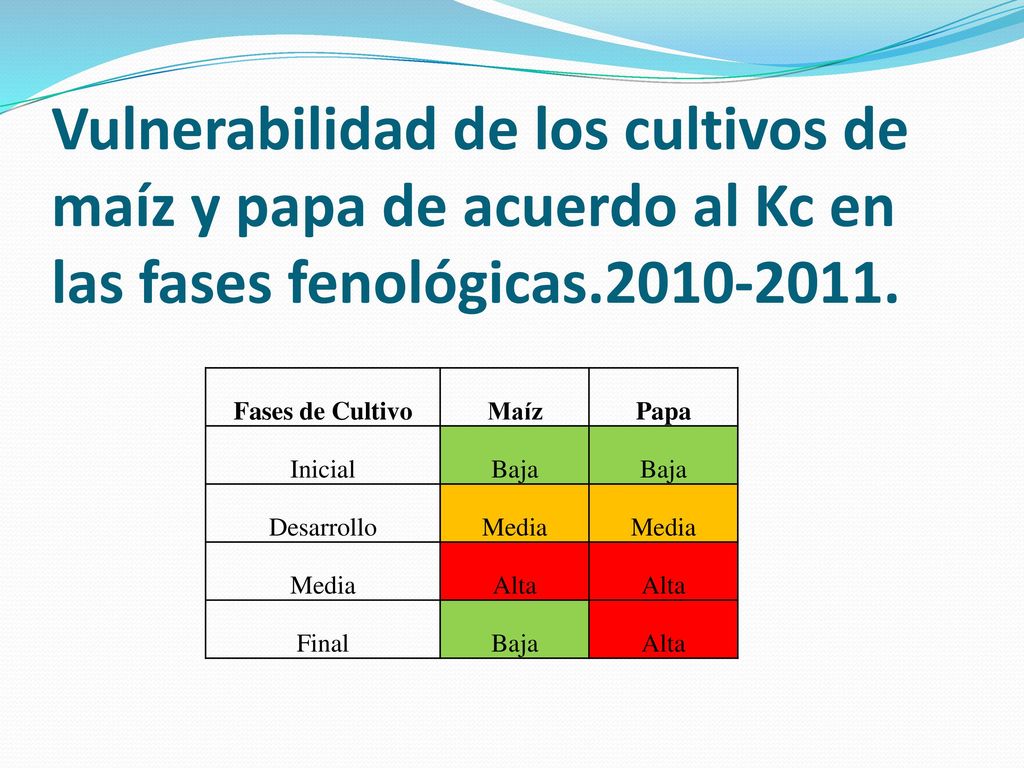 Vulnerabilidad de los cultivos de maíz y papa de acuerdo al Kc en las fases fenológicas.2010-2011.

| Fases de Cultivo | Maíz | Papa |
|---|---|---|
| Inicial | Baja | Baja |
| Desarrollo | Media | Media |
| Media | Alta | Alta |
| Final | Baja | Alta |